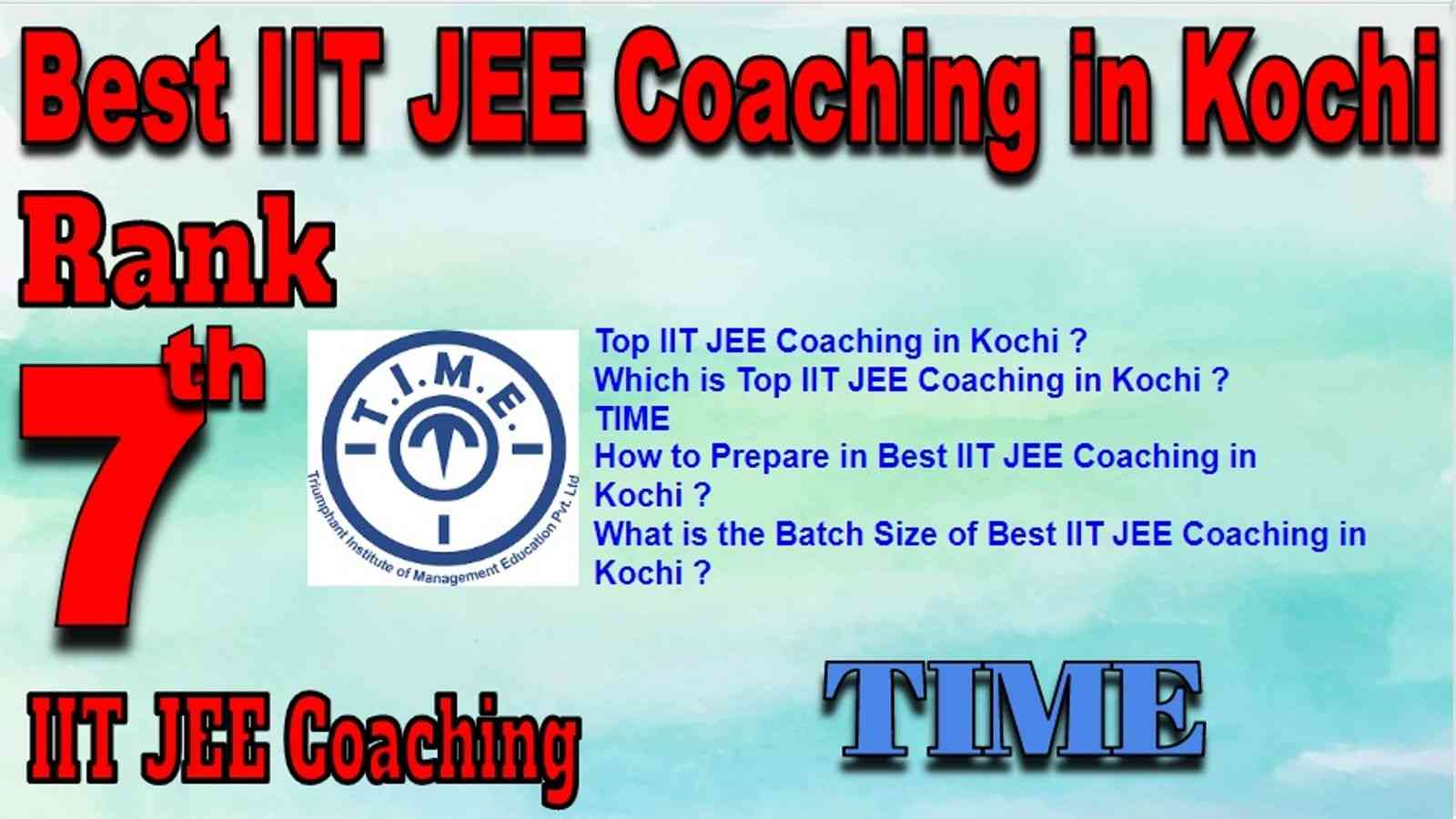 Best IIT JEE Coaching in Kochi

Rank

7th

T.I.M.E.

Triumphant Institute of Management Education Pvt. Ltd

Top IIT JEE Coaching in Kochi ?
Which is Top IIT JEE Coaching in Kochi ?
TIME
How to Prepare in Best IIT JEE Coaching in Kochi ?
What is the Batch Size of Best IIT JEE Coaching in Kochi ?

IIT JEE Coaching

TIME